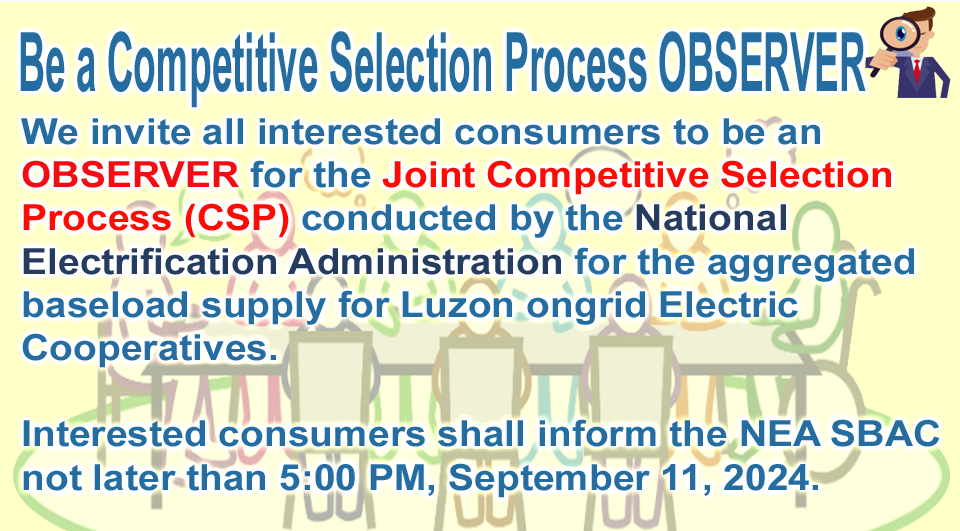 Be a Competitive Selection Process OBSERVER

We invite all interested consumers to be an OBSERVER for the Joint Competitive Selection Process (CSP) conducted by the National Electrification Administration for the aggregated baseload supply for Luzon ongrid Electric Cooperatives.

Interested consumers shall inform the NEA SBAC not later than 5:00 PM, September 11, 2024.